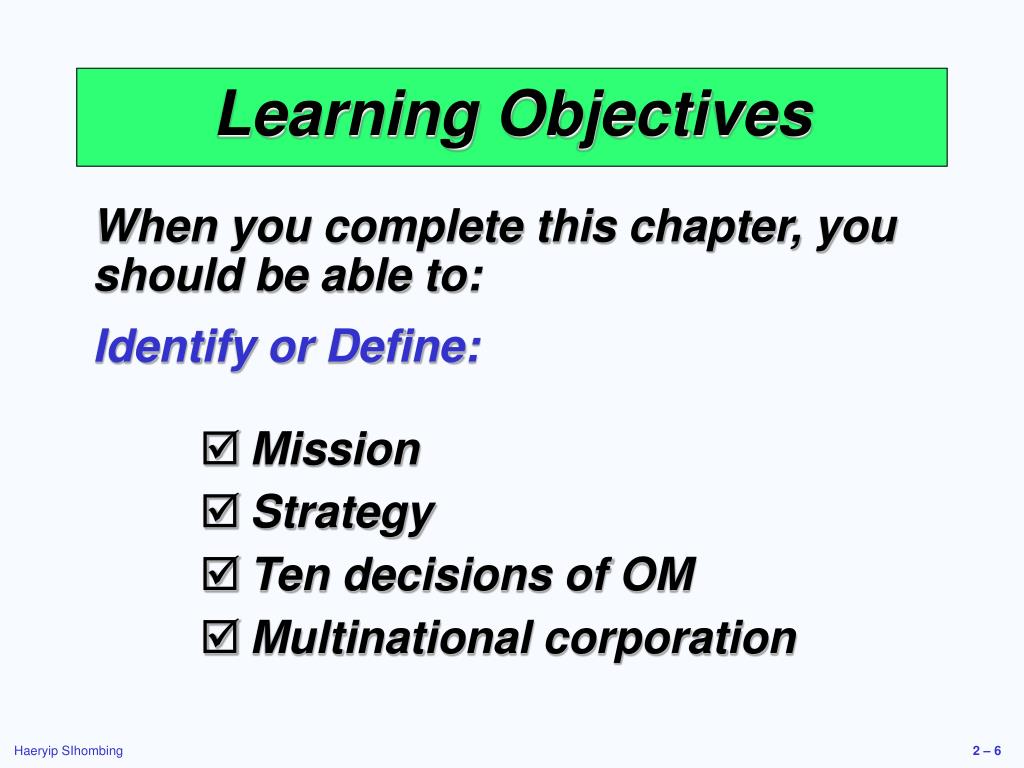 Learning Objectives

When you complete this chapter, you should be able to:

Identify or Define:

☑ Mission
☑ Strategy
☑ Ten decisions of OM
☑ Multinational corporation

Haeryip SIhombing

2 – 6